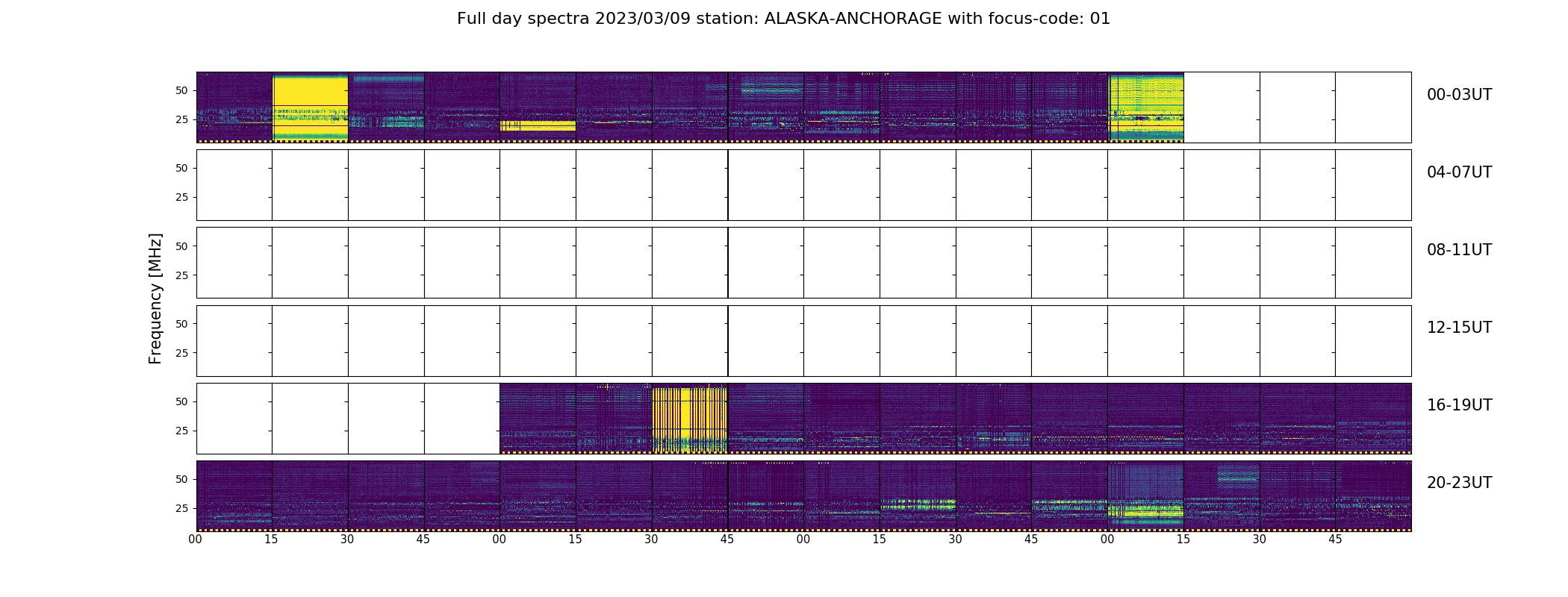 Full day spectra 2023/03/09 station: ALASKA-ANCHORAGE with focus-code: 01

Frequency [MHz]

50
25
00-03UT

50
25
04-07UT

50
25
08-11UT

50
25
12-15UT

50
25
16-19UT

50
25
20-23UT

00 15 30 45 00 15 30 45 00 15 30 45 00 15 30 45